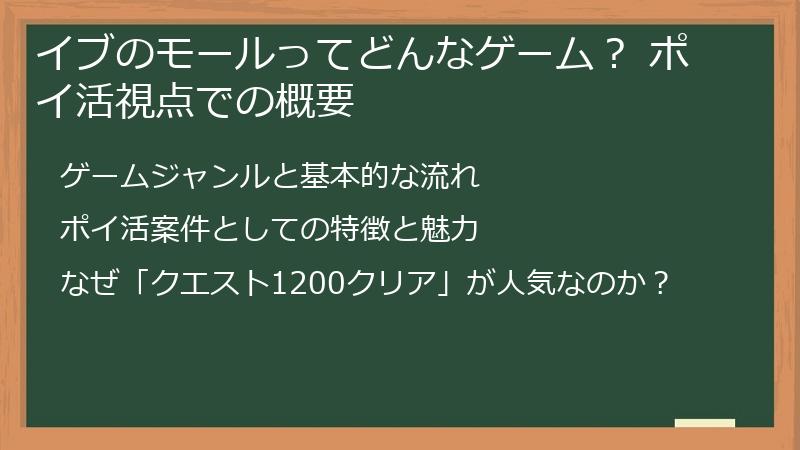 イブのモールってどんなゲーム？ ポイ活視点での概要

ゲームジャンルと基本的な流れ

ポイ活案件としての特徴と魅力

なぜ「クエスト1200クリア」が人気なのか？